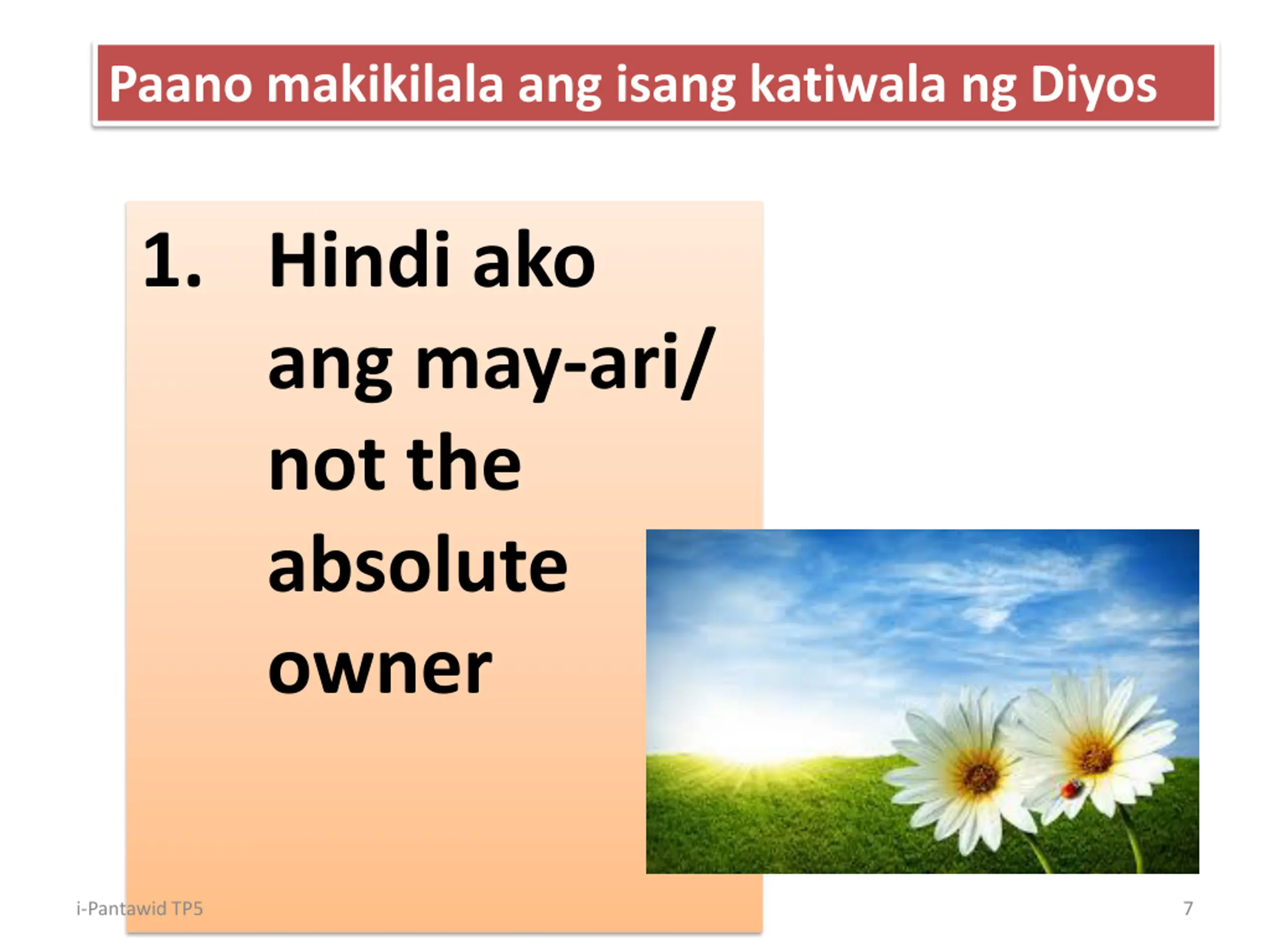 Paano makikilala ang isang katiwala ng Diyos

1. Hindi ako ang may-ari/ not the absolute owner

i-Pantawid TP5

7